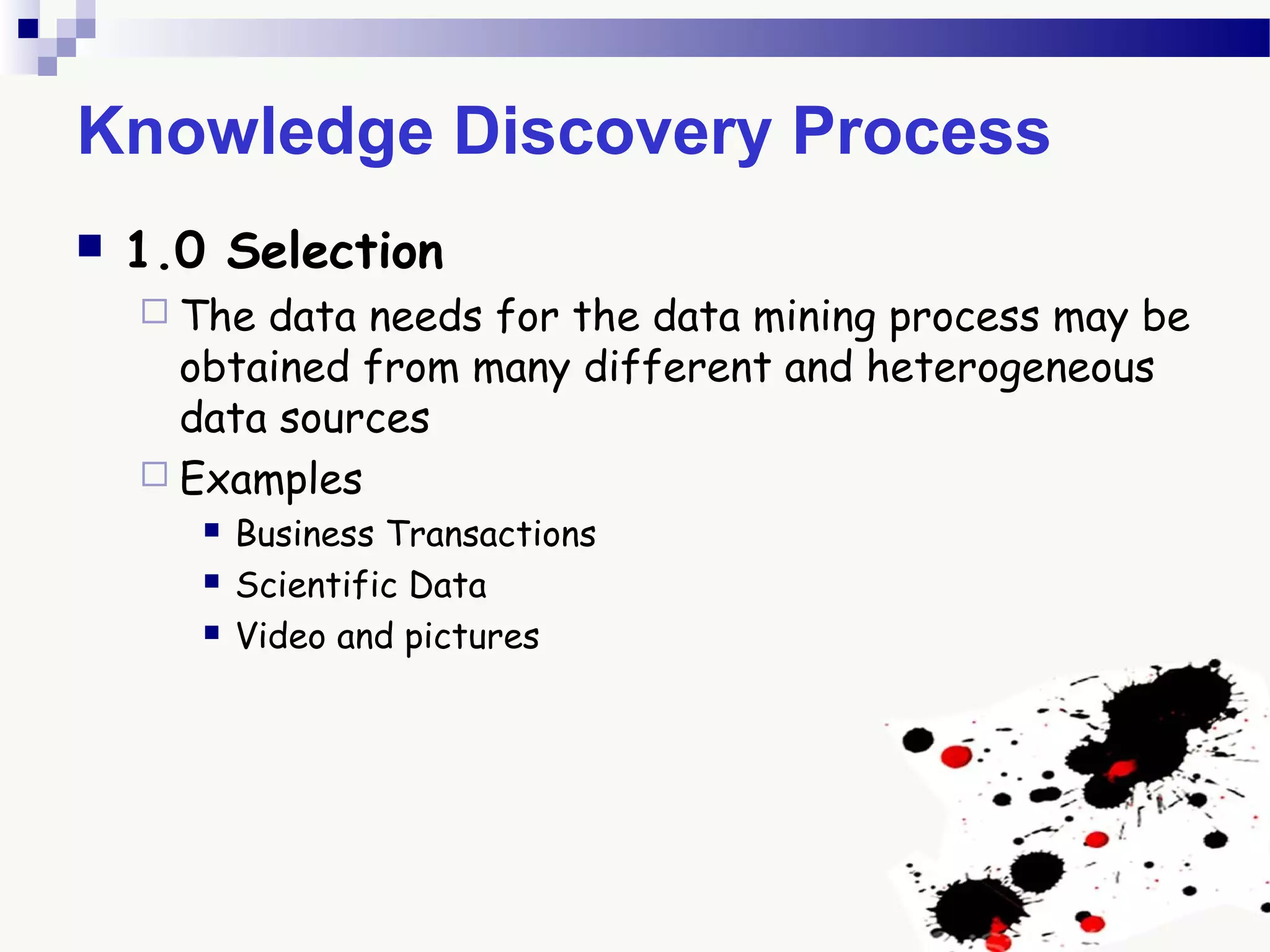 Knowledge Discovery Process

1.0 Selection

The data needs for the data mining process may be obtained from many different and heterogeneous data sources

Examples

Business Transactions

Scientific Data

Video and pictures